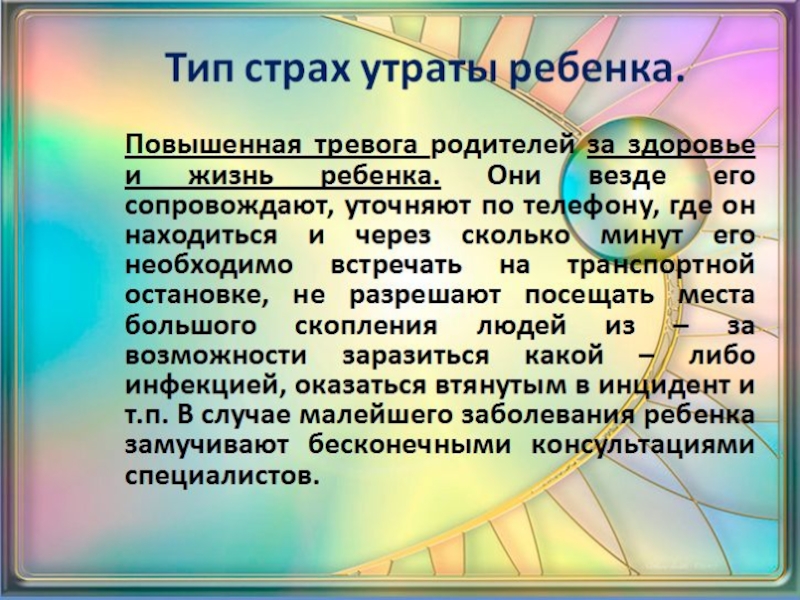 Тип страх утраты ребенка.

Повышенная тревога родителей за здоровье и жизнь ребенка. Они везде его сопровождают, уточняют по телефону, где он находиться и через сколько минут его необходимо встречать на транспортной остановке, не разрешают посещать места большого скопления людей из – за возможности заразиться какой – либо инфекцией, оказаться втянутым в инцидент и т.п. В случае малейшего заболевания ребенка замучивают бесконечными консультациями специалистов.